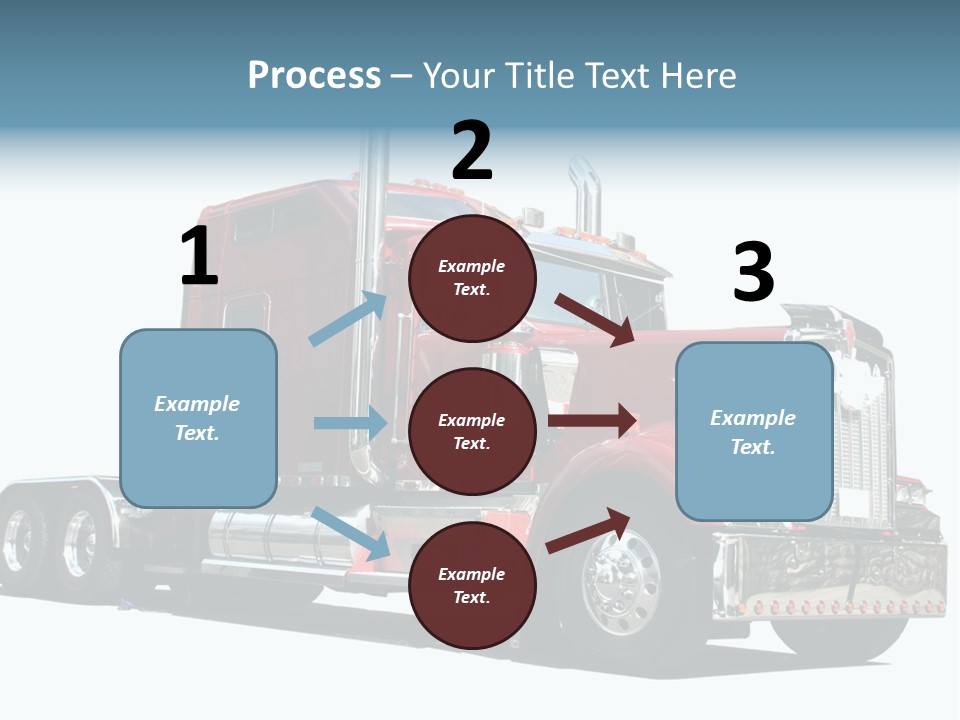 Process – Your Title Text Here

1

Example Text.

2

Example Text.

Example Text.

Example Text.

3

Example Text.